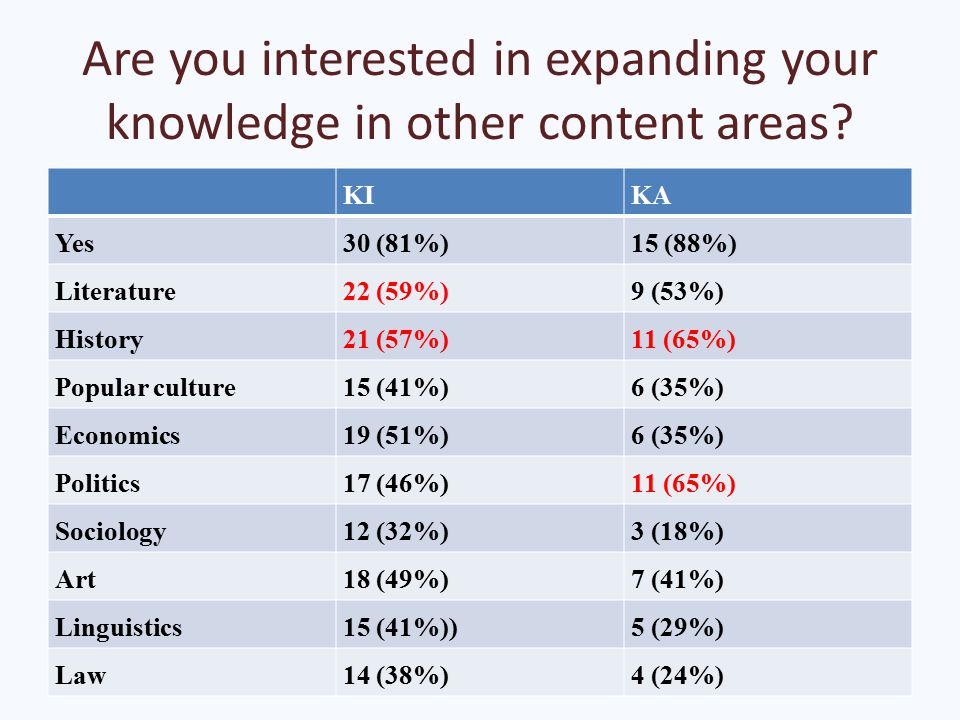 Are you interested in expanding your knowledge in other content areas?

| | KI | KA |
|---|---|---|
| Yes | 30 (81%) | 15 (88%) |
| Literature | 22 (59%) | 9 (53%) |
| History | 21 (57%) | 11 (65%) |
| Popular culture | 15 (41%) | 6 (35%) |
| Economics | 19 (51%) | 6 (35%) |
| Politics | 17 (46%) | 11 (65%) |
| Sociology | 12 (32%) | 3 (18%) |
| Art | 18 (49%) | 7 (41%) |
| Linguistics | 15 (41%)) | 5 (29%) |
| Law | 14 (38%) | 4 (24%) |